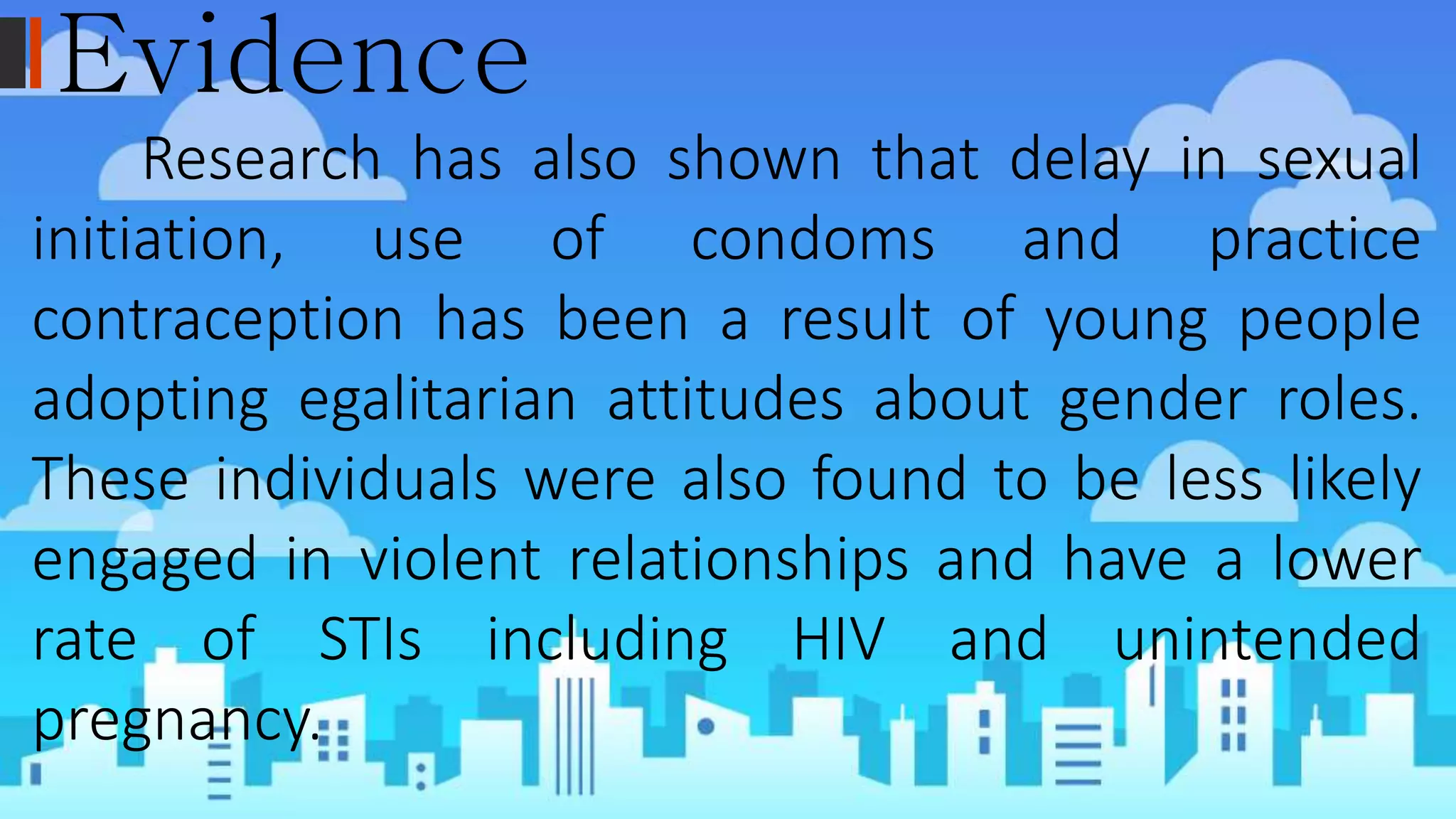 Evidence

Research has also shown that delay in sexual initiation, use of condoms and practice contraception has been a result of young people adopting egalitarian attitudes about gender roles. These individuals were also found to be less likely engaged in violent relationships and have a lower rate of STIs including HIV and unintended pregnancy.